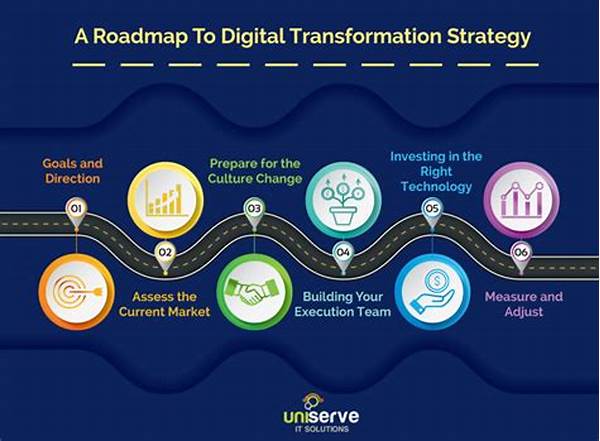 A Roadmap To Digital Transformation Strategy

01
Goals and Direction

02
Assess the Current Market

03
Prepare for the Culture Change

04
Building Your Execution Team

05
Investing in the Right Technology

06
Measure and Adjust

uniserve
IT SOLUTIONS